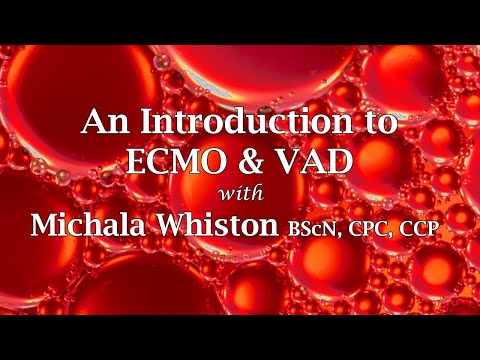 An Introduction to
ECMO & VAD
with
Michala Whiston BScN, CPC, CCP